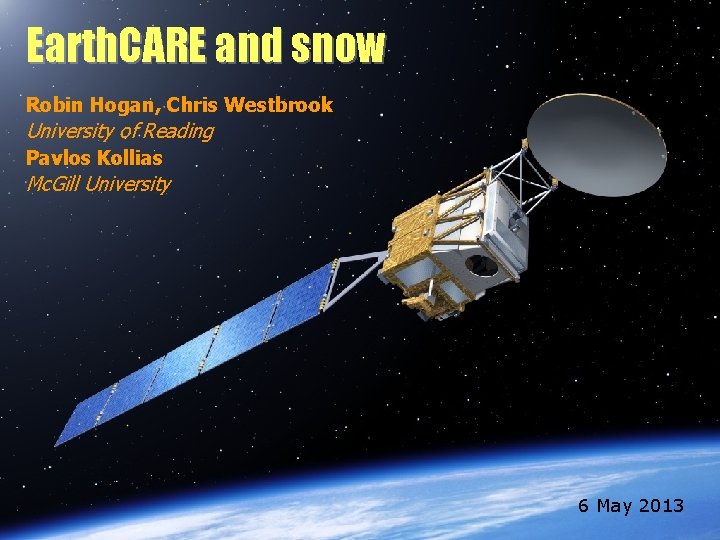 EarthCARE and snow

Robin Hogan, Chris Westbrook
University of Reading
Pavlos Kollias
McGill University

6 May 2013